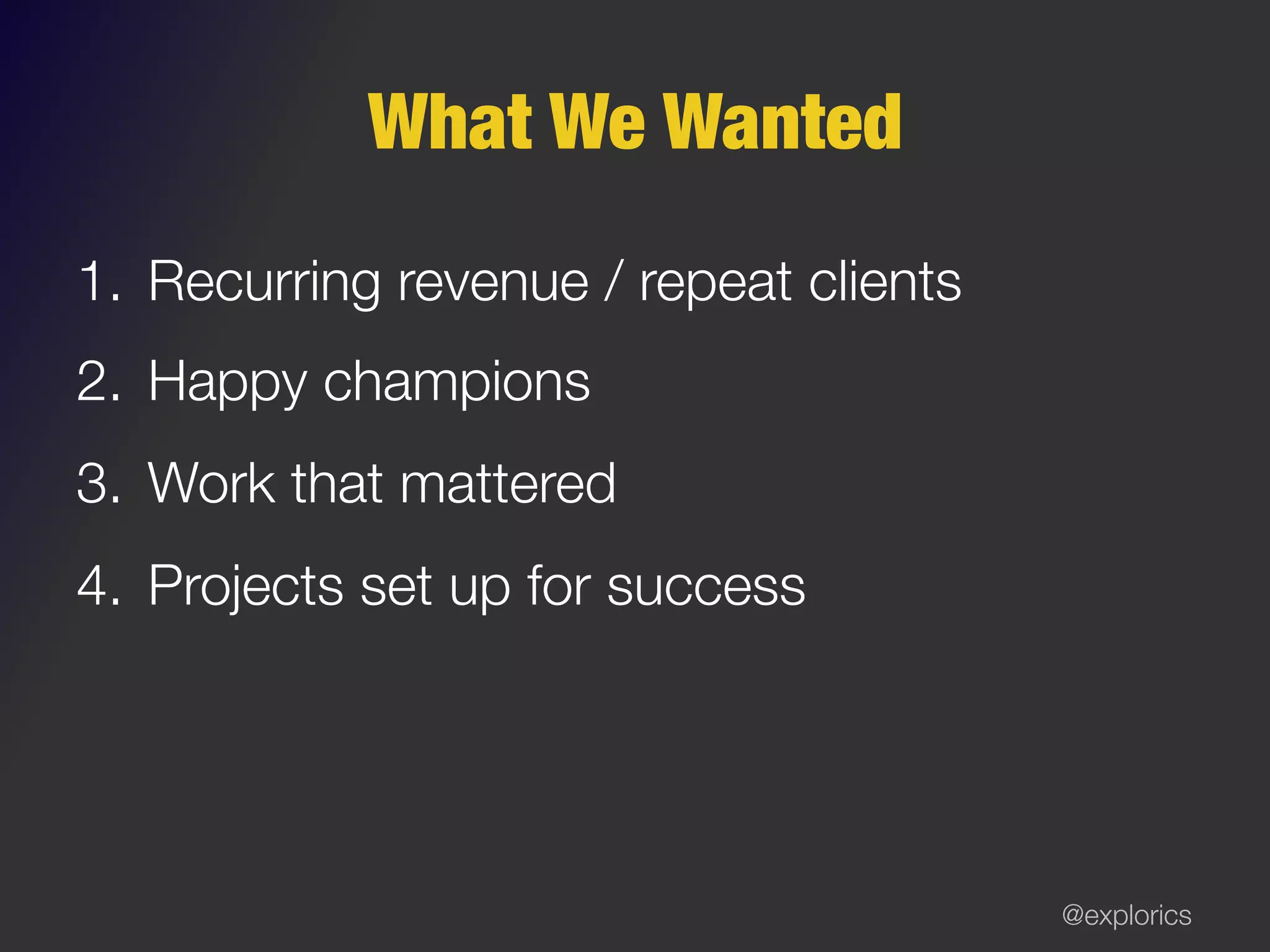 What We Wanted

1. Recurring revenue / repeat clients
2. Happy champions
3. Work that mattered
4. Projects set up for success

@explorics